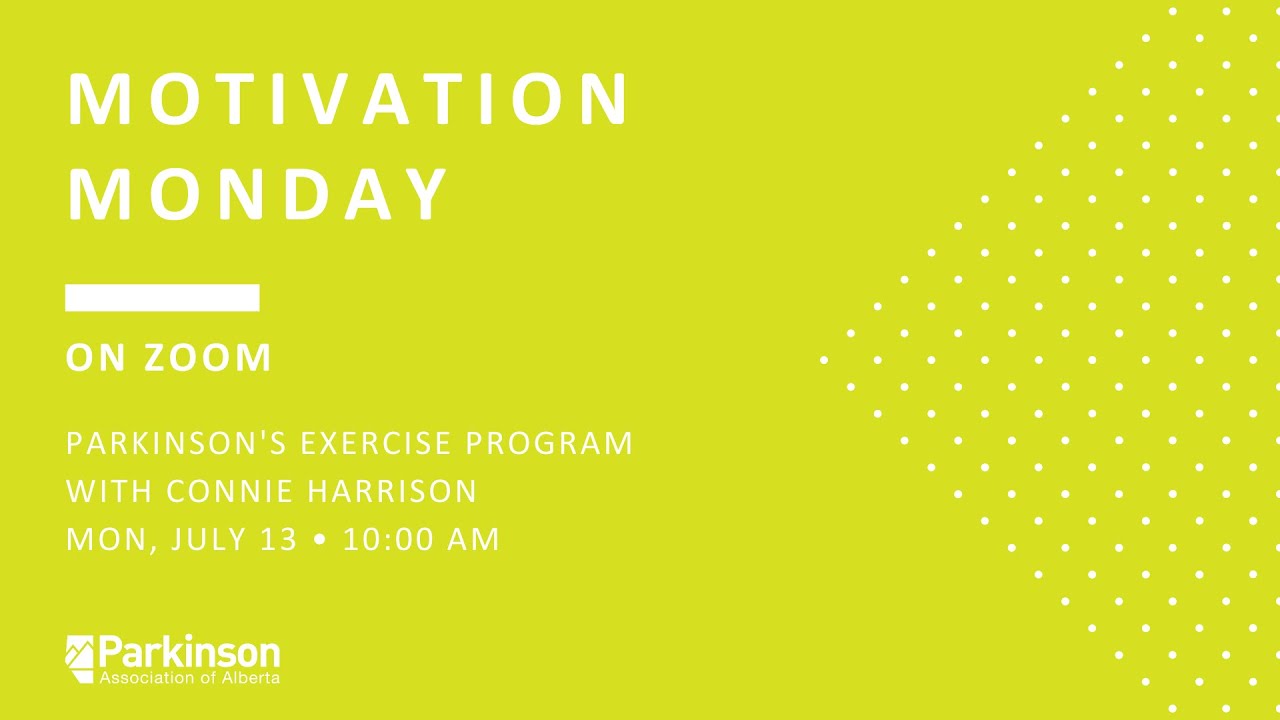 MOTIVATION MONDAY

ON ZOOM

PARKINSON'S EXERCISE PROGRAM WITH CONNIE HARRISON
MON, JULY 13 • 10:00 AM

Parkinson
Association of Alberta